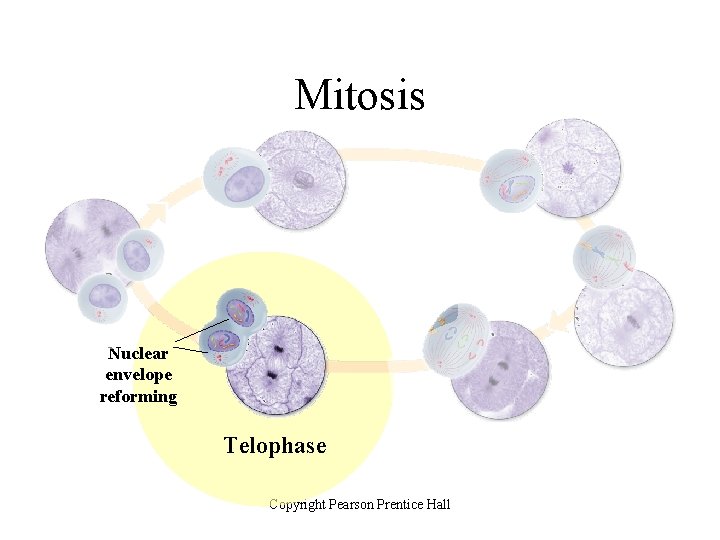 Mitosis

Nuclear envelope reforming

Telophase

Copyright Pearson Prentice Hall